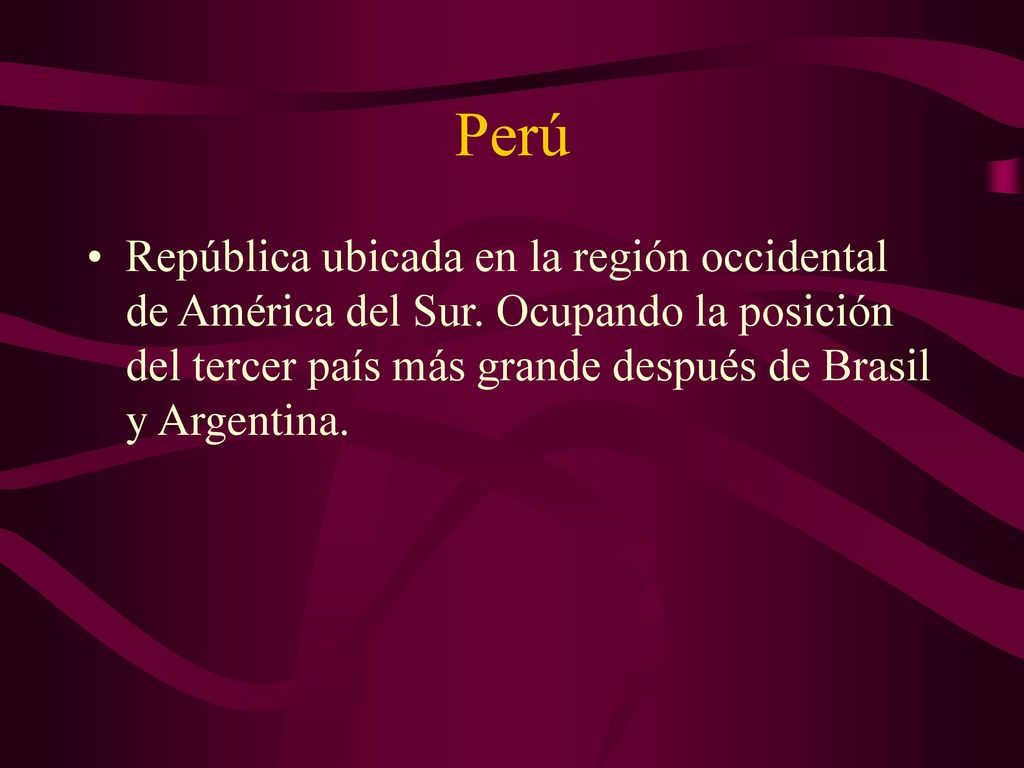 Perú

• República ubicada en la región occidental de América del Sur. Ocupando la posición del tercer país más grande después de Brasil y Argentina.